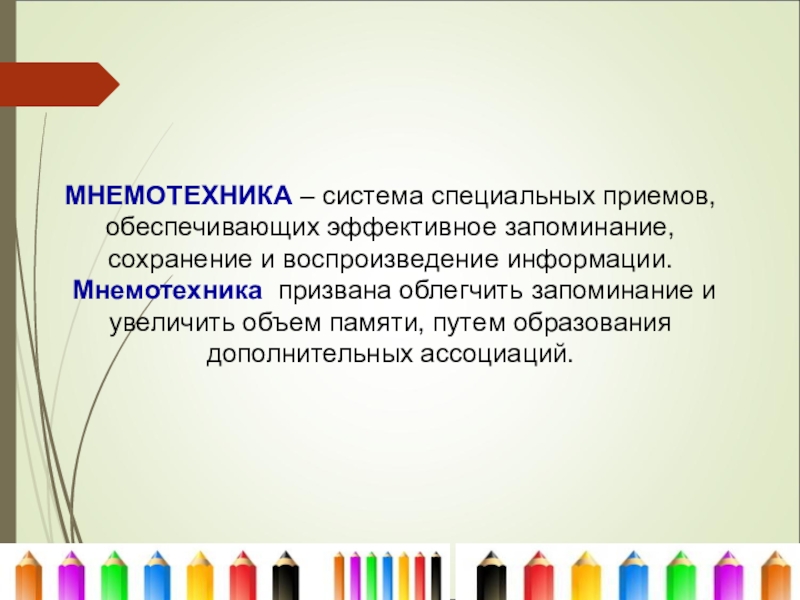 МНЕМОТЕХНИКА – система специальных приемов, обеспечивающих эффективное запоминание, сохранение и воспроизведение информации. Мнемотехника призвана облегчить запоминание и увеличить объем памяти, путем образования дополнительных ассоциаций.